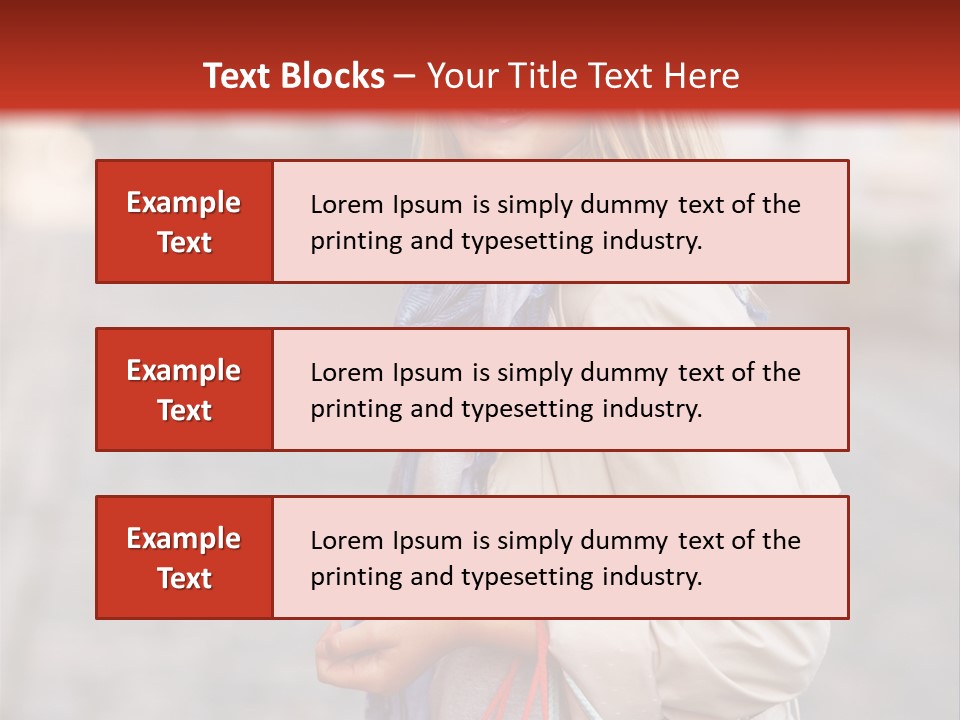 Text Blocks – Your Title Text Here

Example Text

Lorem Ipsum is simply dummy text of the printing and typesetting industry.

Example Text

Lorem Ipsum is simply dummy text of the printing and typesetting industry.

Example Text

Lorem Ipsum is simply dummy text of the printing and typesetting industry.